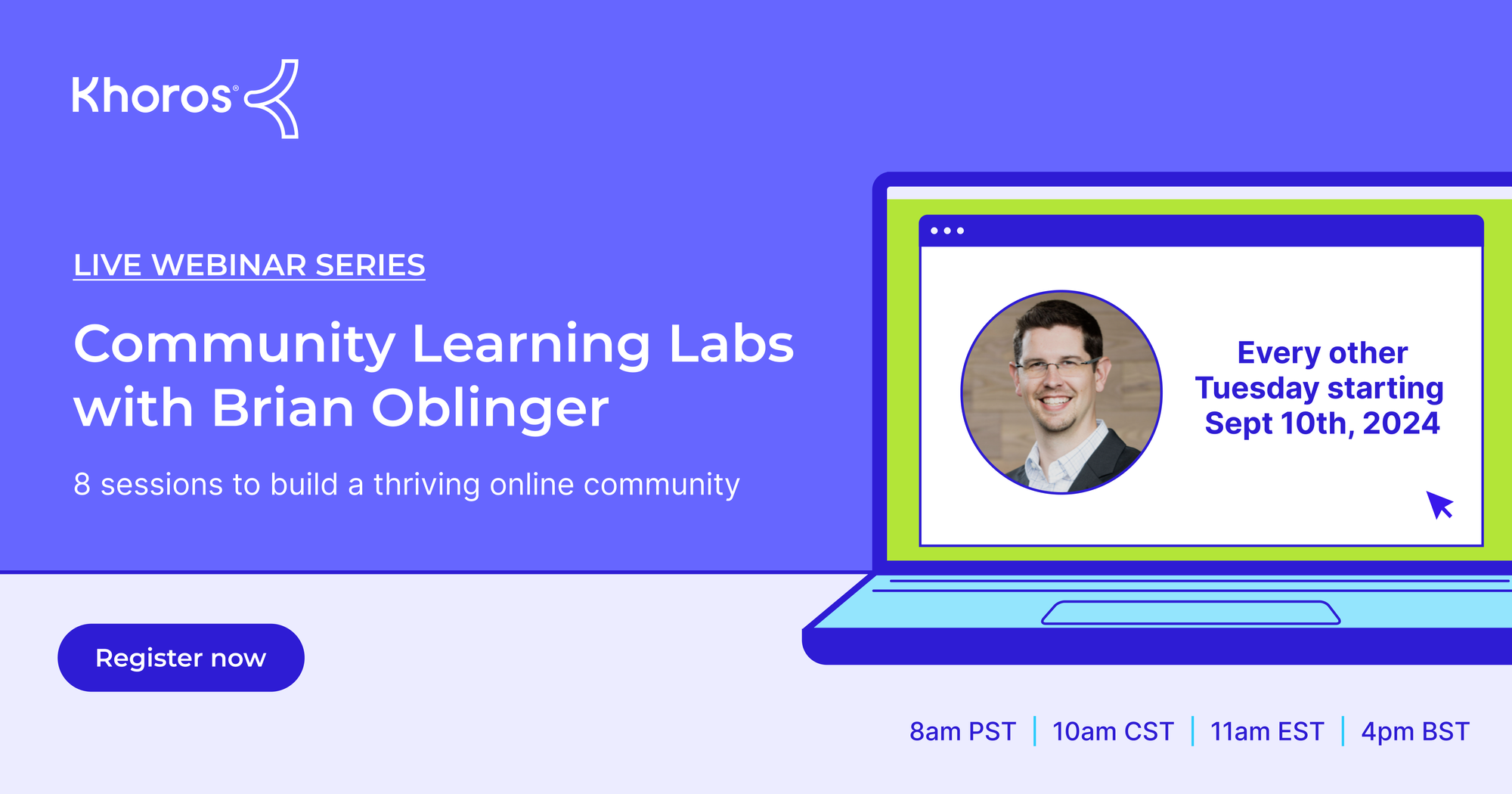 Khoros®

LIVE WEBINAR SERIES

Community Learning Labs with Brian Oblinger

8 sessions to build a thriving online community

Every other Tuesday starting Sept 10th, 2024

Register now

8am PST | 10am CST | 11am EST | 4pm BST